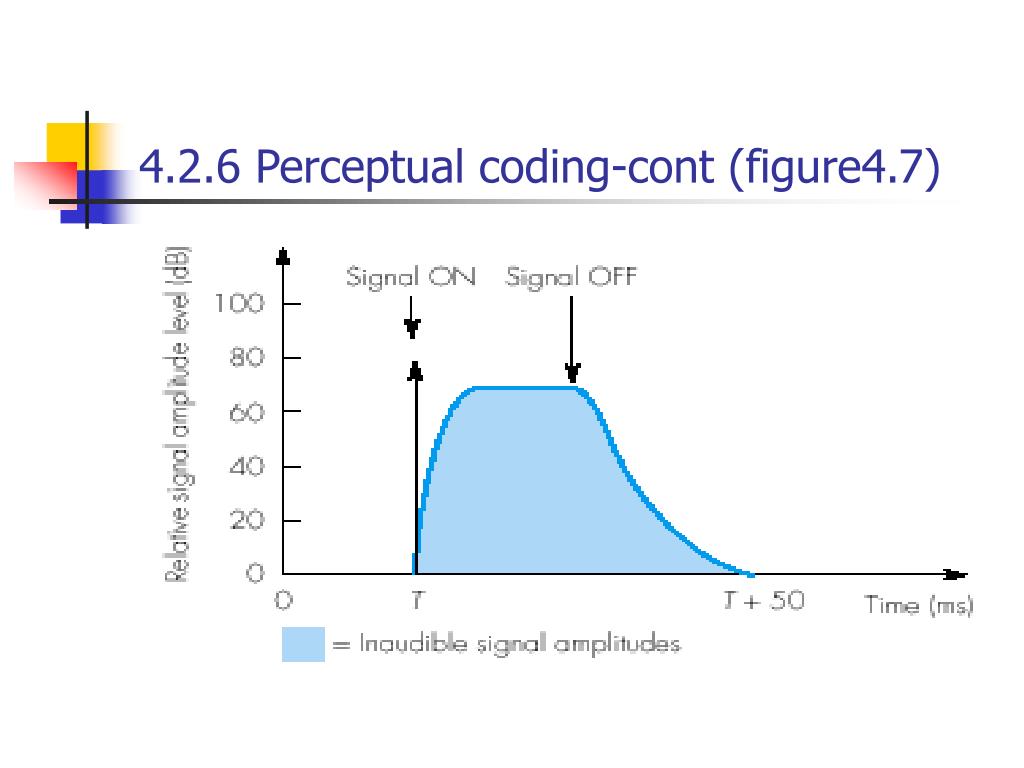 4.2.6 Perceptual coding-cont (figure4.7)

Relative signal amplitude level (dB)

100
80
60
40
20
0

Signal ON
Signal OFF

0
$T$
$T + 50$
Time (ms)

= Inaudible signal amplitudes